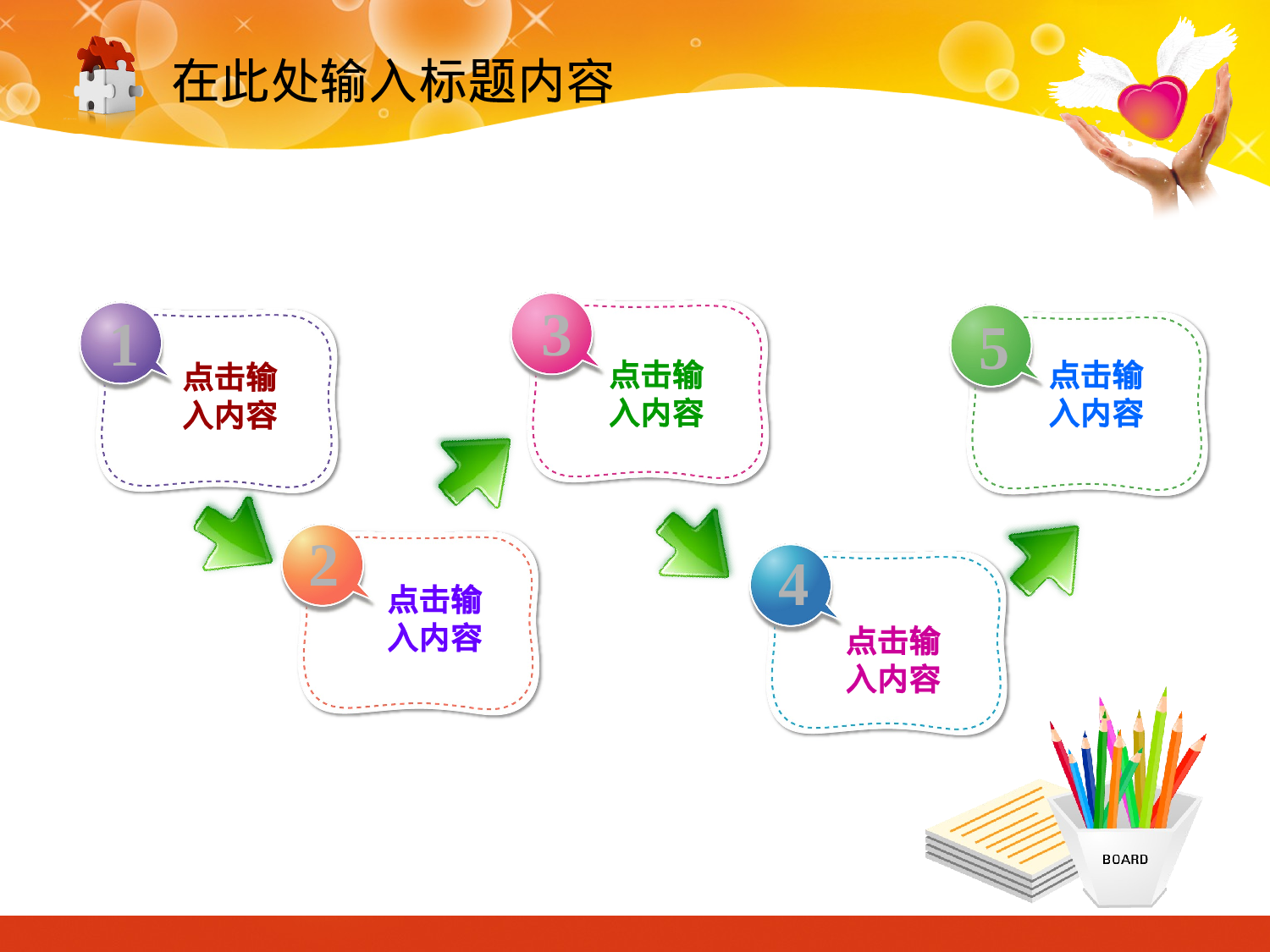 在此处输入标题内容

1
点击输入内容

2
点击输入内容

3
点击输入内容

4
点击输入内容

5
点击输入内容

BOARD